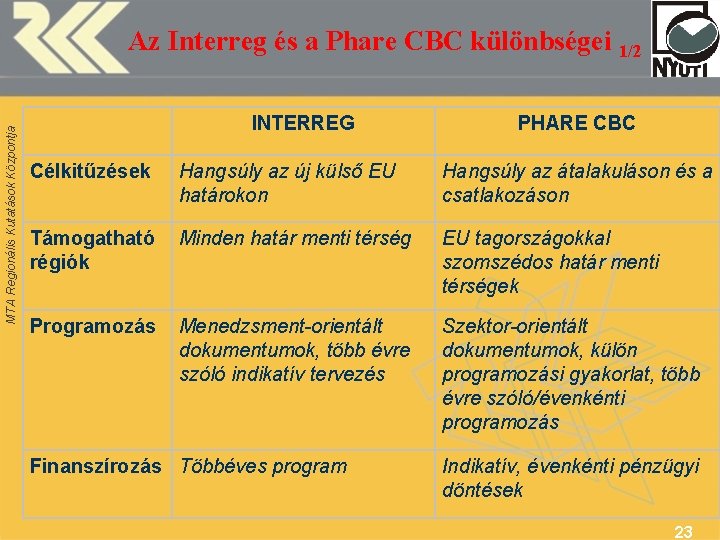 Az Interreg és a Phare CBC különbségei 1/2

NYUTI

MTA Regionális Kutatások Központja

| | INTERREG | PHARE CBC |
|---|---|---|
| Célkitűzések | Hangsúly az új külső EU határokon | Hangsúly az átalakuláson és a csatlakozáson |
| Támogatható régiók | Minden határ menti térség | EU tagországokkal szomszédos határ menti térségek |
| Programozás | Menedzsment-orientált dokumentumok, több évre szóló indikatív tervezés | Szektor-orientált dokumentumok, külön programozási gyakorlat, több évre szóló/évenkénti programozás |
| Finanszírozás | Többéves program | Indikatív, évenkénti pénzügyi döntések |

23